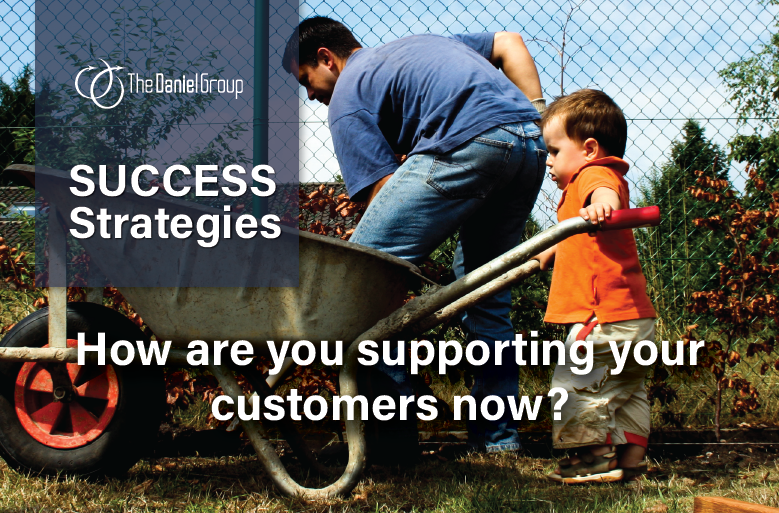 The Daniel Group

SUCCESS Strategies

How are you supporting your customers now?